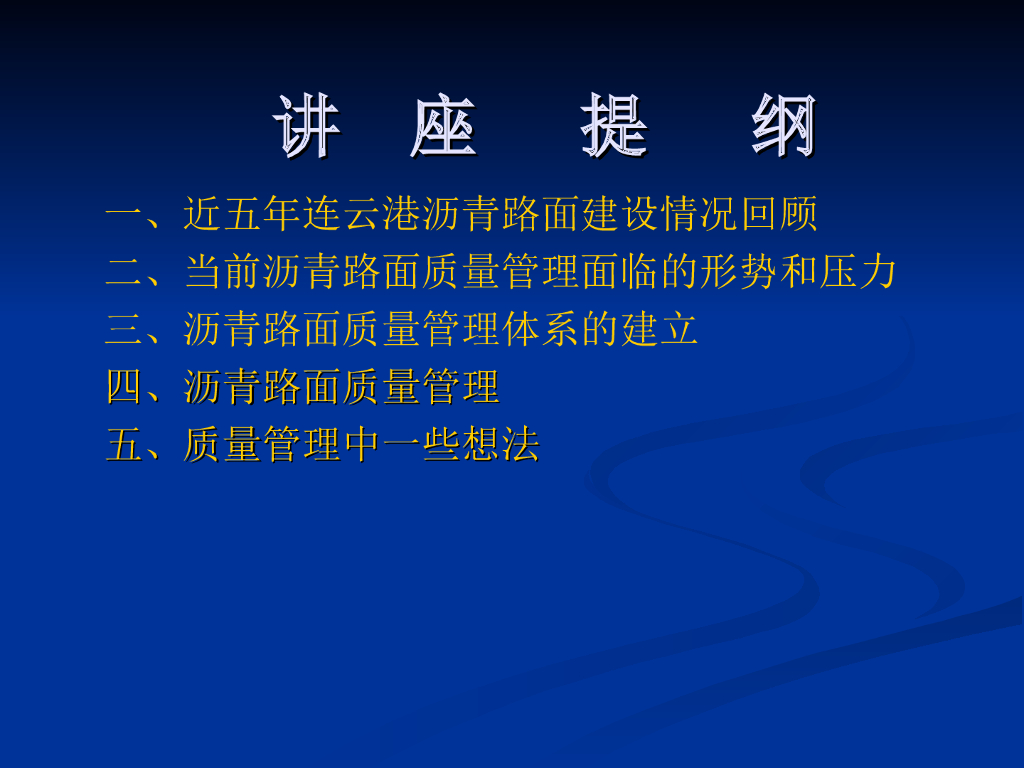 讲 座 提 纲

一、近五年连云港沥青路面建设情况回顾
二、当前沥青路面质量管理面临的形势和压力
三、沥青路面质量管理体系的建立
四、沥青路面质量管理
五、质量管理中一些想法